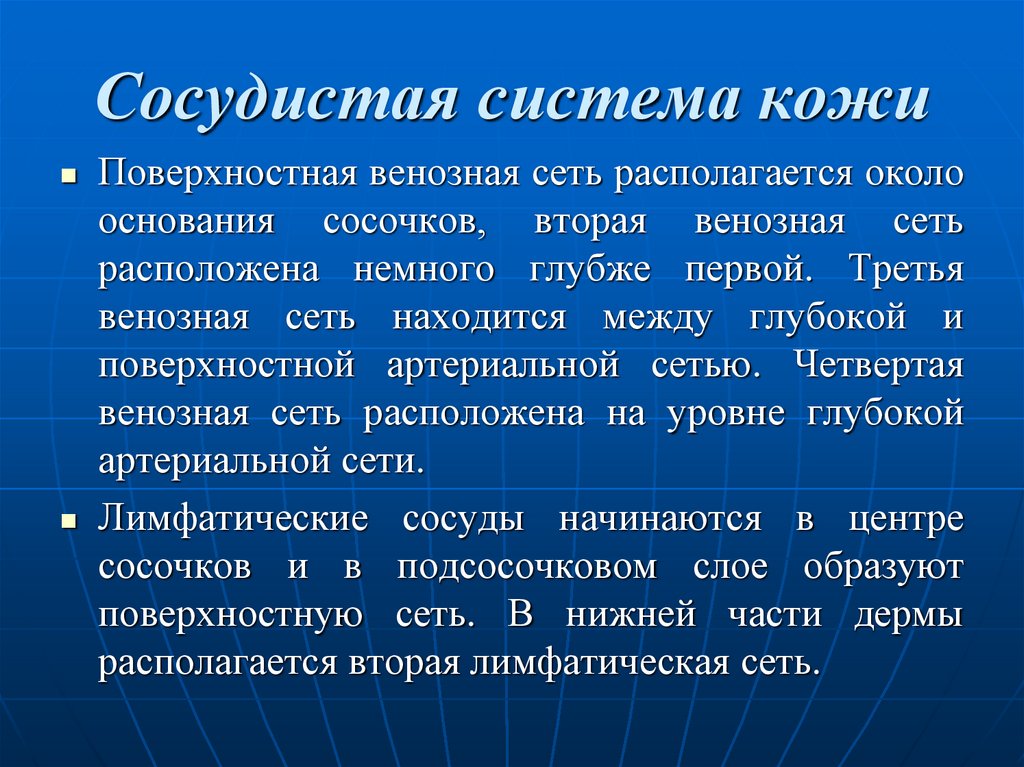 Сосудистая система кожи

Поверхностная венозная сеть располагается около основания сосочков, вторая венозная сеть расположена немного глубже первой. Третья венозная сеть находится между глубокой и поверхностной артериальной сетью. Четвертая венозная сеть расположена на уровне глубокой артериальной сети.

Лимфатические сосуды начинаются в центре сосочков и в подсосочковом слое образуют поверхностную сеть. В нижней части дермы располагается вторая лимфатическая сеть.